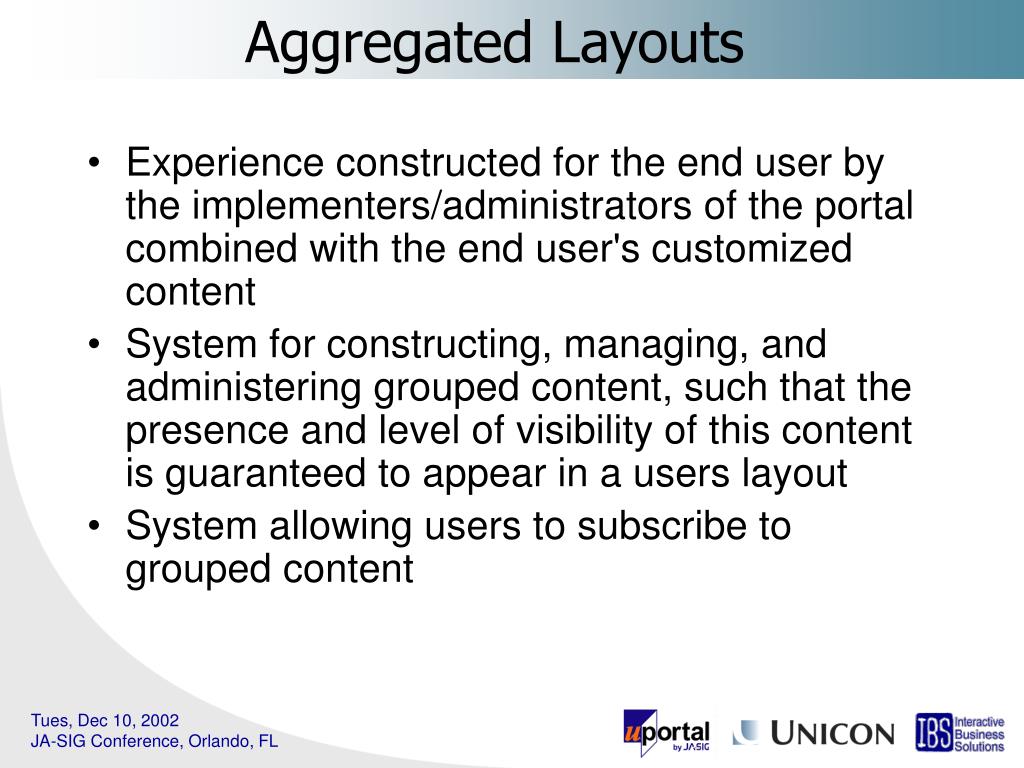 Aggregated Layouts

• Experience constructed for the end user by the implementers/administrators of the portal combined with the end user's customized content
• System for constructing, managing, and administering grouped content, such that the presence and level of visibility of this content is guaranteed to appear in a users layout
• System allowing users to subscribe to grouped content

Tues, Dec 10, 2002
JA-SIG Conference, Orlando, FL

uportal by JA-SIG
UNICON
IBS Interactive Business Solutions